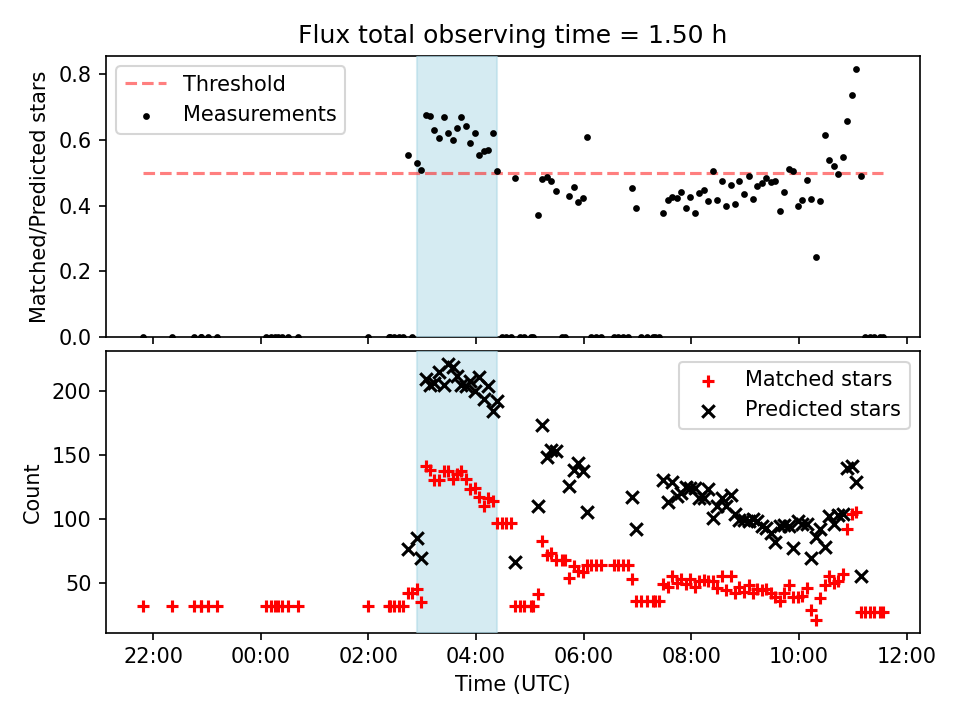 Flux total observing time = 1.50 h

Threshold
Measurements

Matched/Predicted stars

0.8
0.6
0.4
0.2
0.0

Matched stars
Predicted stars

Count

200
150
100
50

22:00
00:00
02:00
04:00
06:00
08:00
10:00
12:00

Time (UTC)